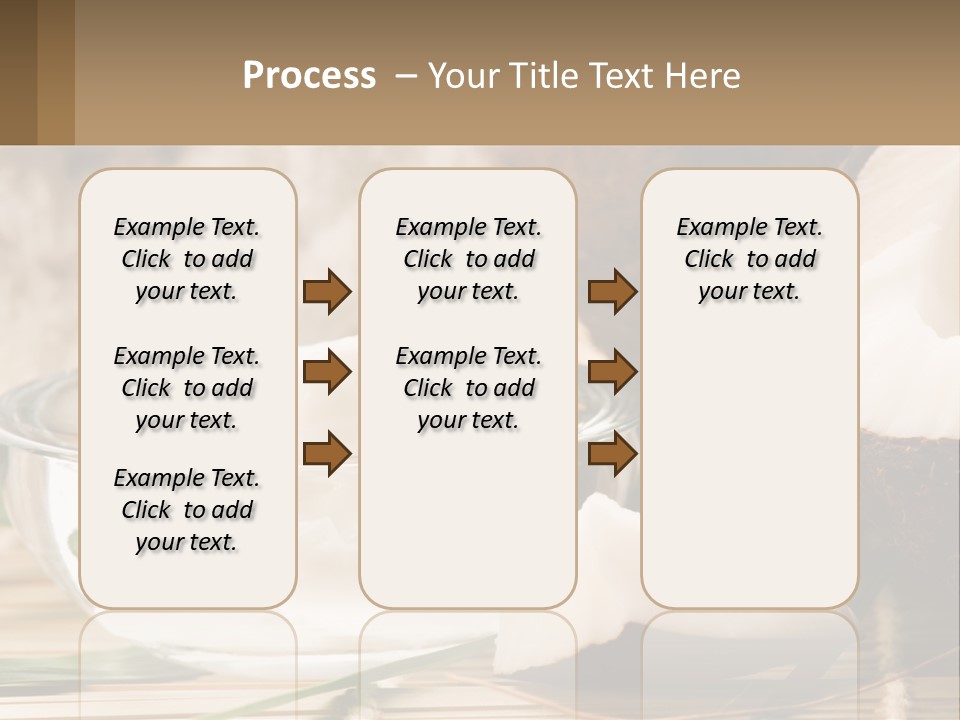 Process – Your Title Text Here

Example Text. Click to add your text.

Example Text. Click to add your text.

Example Text. Click to add your text.

Example Text. Click to add your text.

Example Text. Click to add your text.

Example Text. Click to add your text.